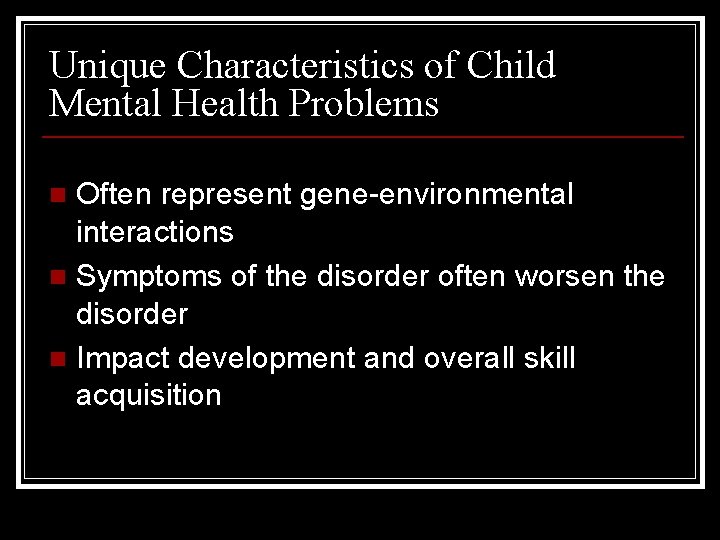 Unique Characteristics of Child Mental Health Problems

• Often represent gene-environmental interactions
• Symptoms of the disorder often worsen the disorder
• Impact development and overall skill acquisition